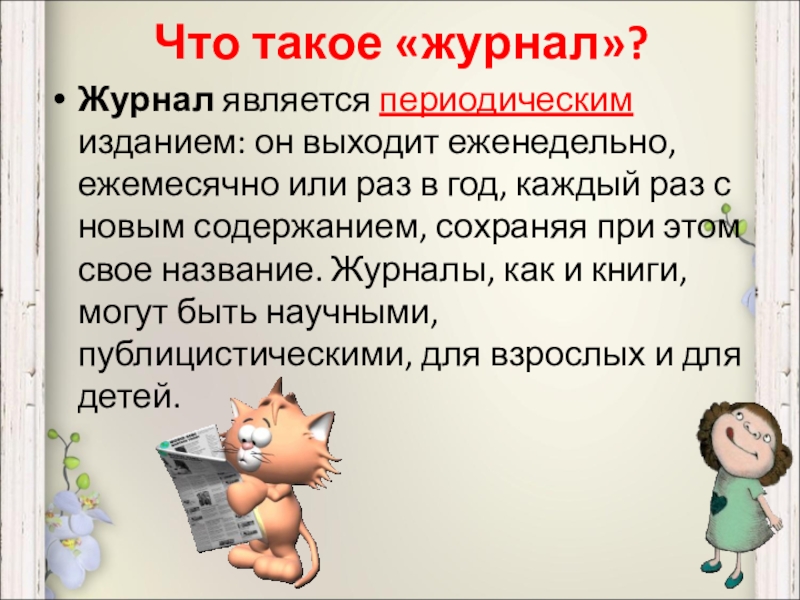 Что такое «журнал»?

• Журнал является периодическим изданием: он выходит еженедельно, ежемесячно или раз в год, каждый раз с новым содержанием, сохраняя при этом свое название. Журналы, как и книги, могут быть научными, публицистическими, для взрослых и для детей.